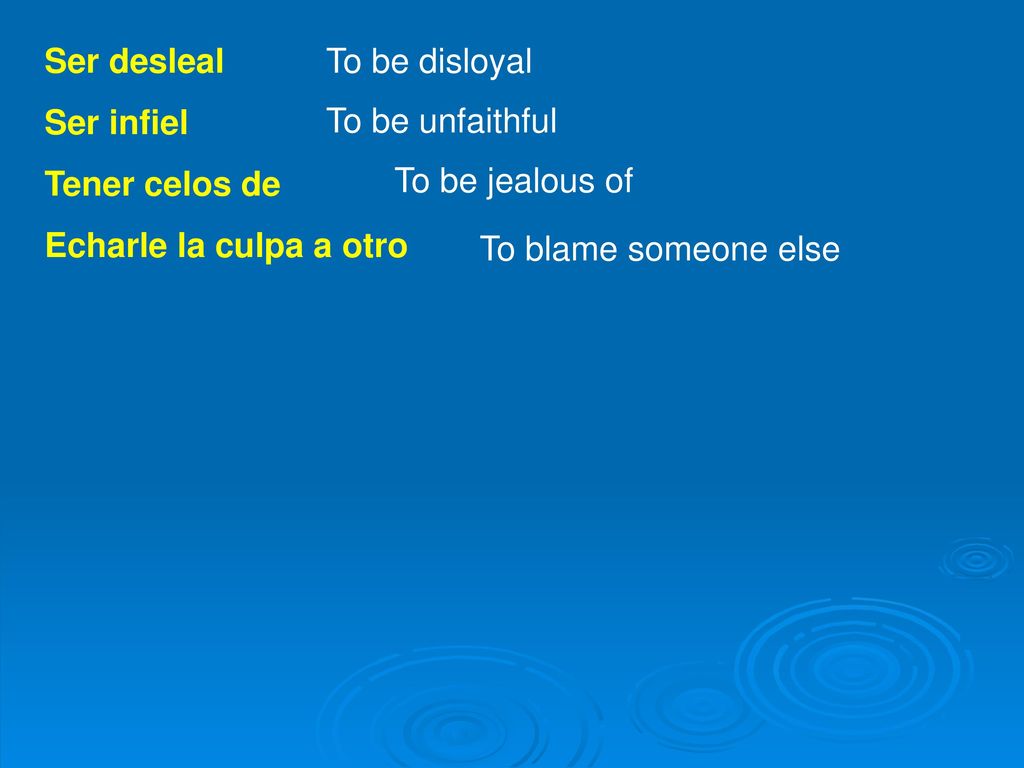 Ser desleal To be disloyal

Ser infiel To be unfaithful

Tener celos de To be jealous of

Echarle la culpa a otro To blame someone else